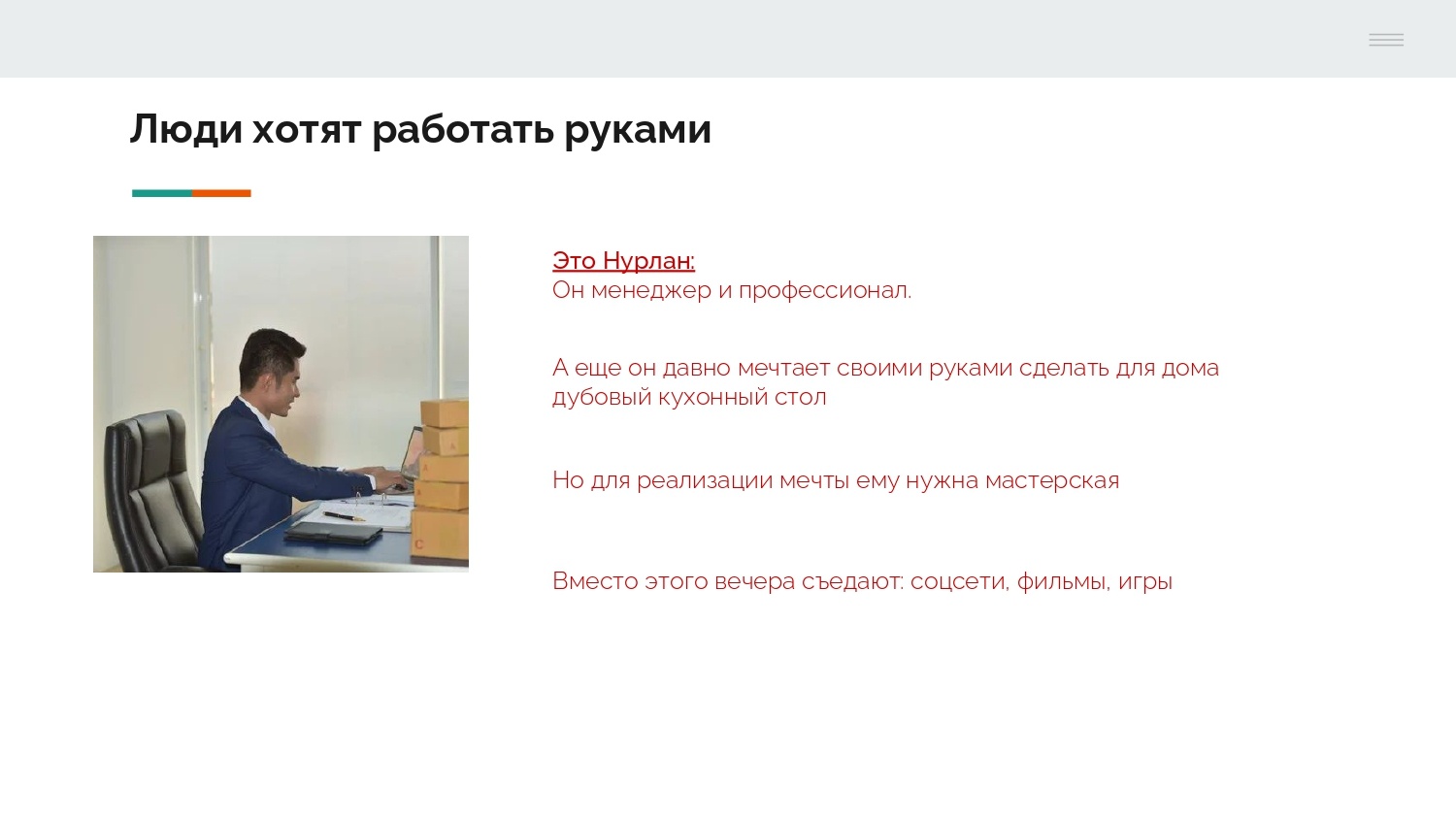 Люди хотят работать руками

Это Нурлан:
Он менеджер и профессионал.

А еще он давно мечтает своими руками сделать для дома дубовый кухонный стол

Но для реализации мечты ему нужна мастерская

Вместо этого вечера съедают: соцсети, фильмы, игры